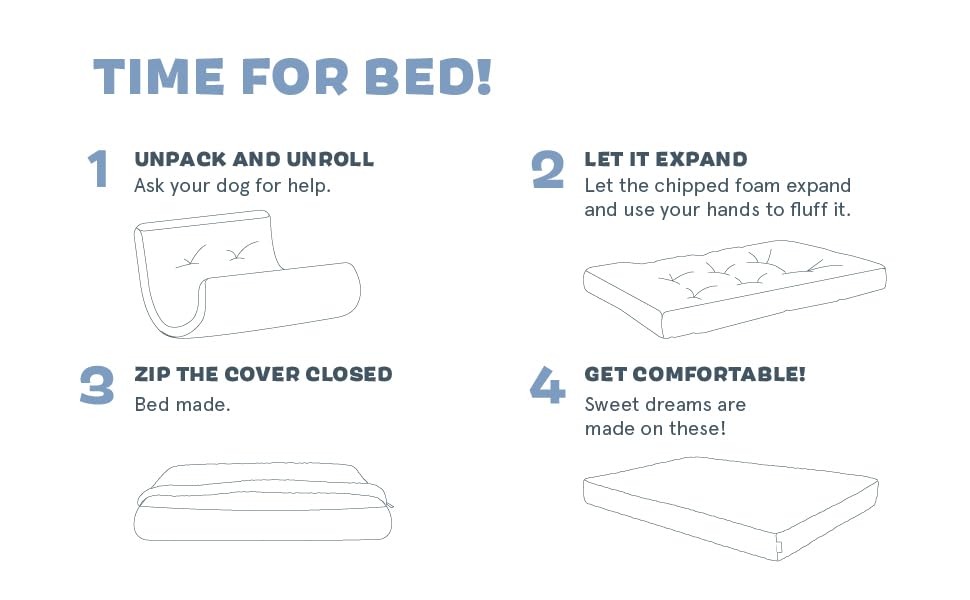 TIME FOR BED!

1 UNPACK AND UNROLL
Ask your dog for help.

2 LET IT EXPAND
Let the chipped foam expand and use your hands to fluff it.

3 ZIP THE COVER CLOSED
Bed made.

4 GET COMFORTABLE!
Sweet dreams are made on these!